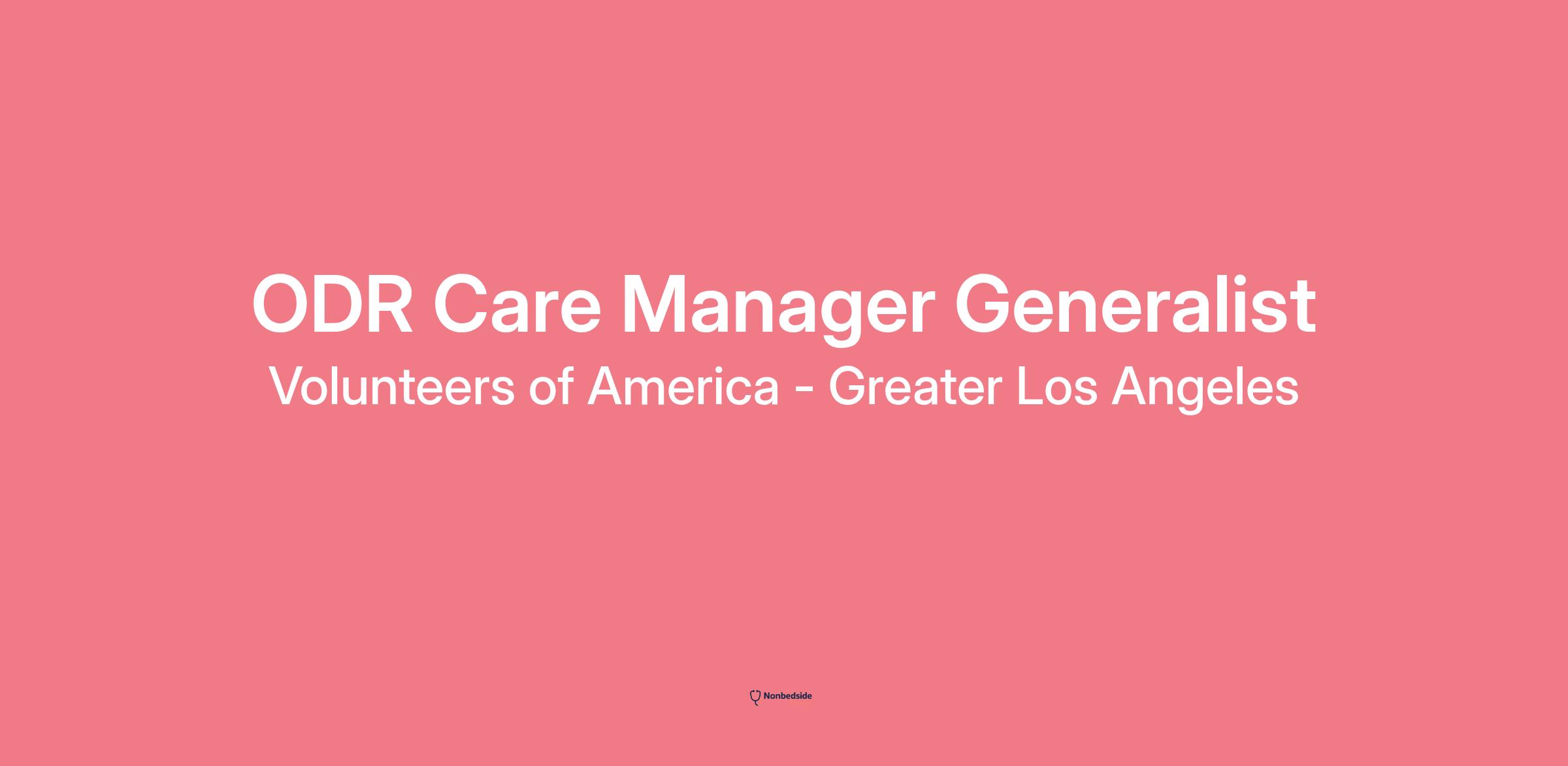 ODR Care Manager Generalist

Volunteers of America - Greater Los Angeles

Nonbedside